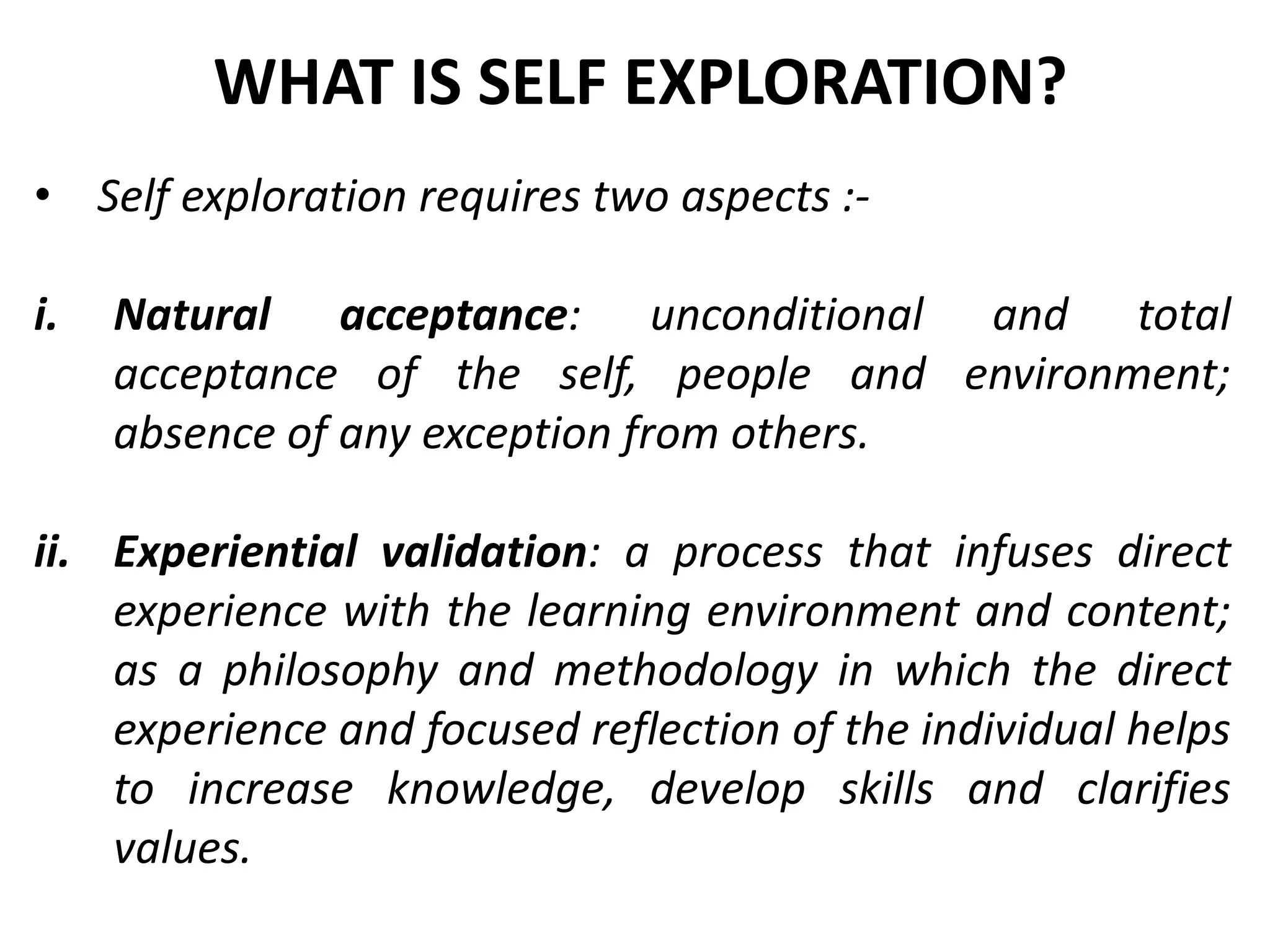 WHAT IS SELF EXPLORATION?

• Self exploration requires two aspects :-

i. Natural acceptance: unconditional and total acceptance of the self, people and environment; absence of any exception from others.

ii. Experiential validation: a process that infuses direct experience with the learning environment and content; as a philosophy and methodology in which the direct experience and focused reflection of the individual helps to increase knowledge, develop skills and clarifies values.